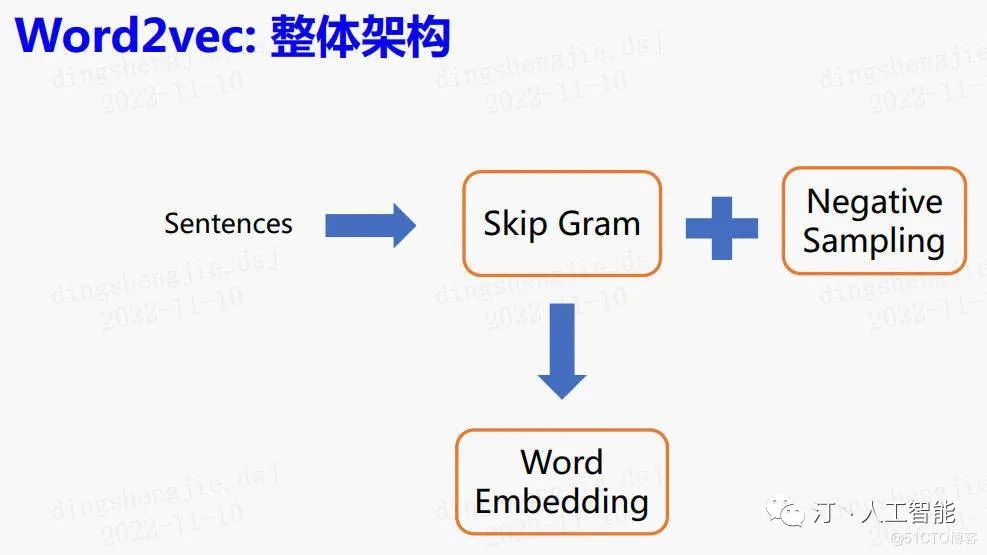 Word2vec: 整体架构

dingshengjie.dsj 2022-11-10

Sentences

Skip Gram

Negative Sampling

Word Embedding

汀丶人工智能

@51CTO博客